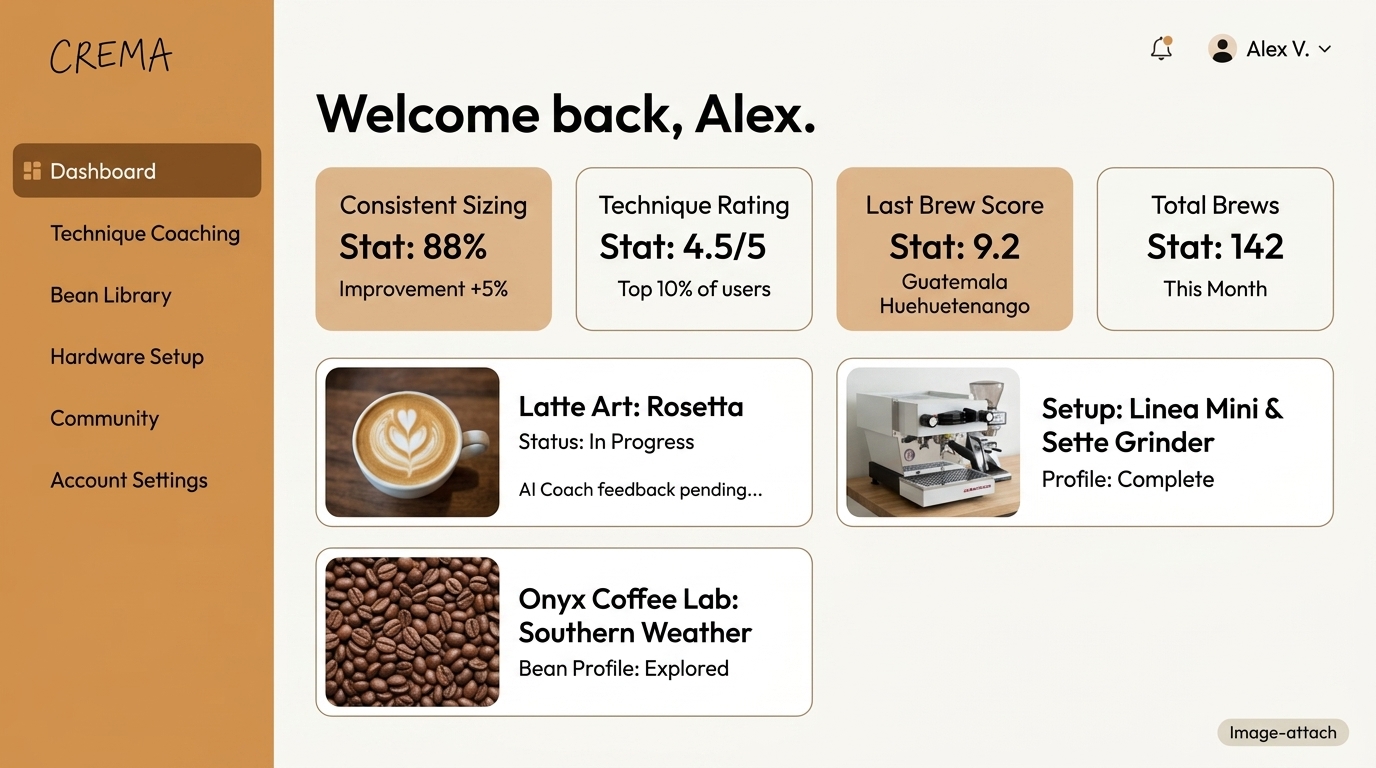 CREMA

Dashboard

Technique Coaching

Bean Library

Hardware Setup

Community

Account Settings

Alex V.

Welcome back, Alex.

Consistent Sizing
Stat: 88%
Improvement +5%

Technique Rating
Stat: 4.5/5
Top 10% of users

Last Brew Score
Stat: 9.2
Guatemala Huehuetenango

Total Brews
Stat: 142
This Month

Latte Art: Rosetta
Status: In Progress
AI Coach feedback pending...

Setup: Linea Mini & Sette Grinder
Profile: Complete

Onyx Coffee Lab: Southern Weather
Bean Profile: Explored

Image-attach